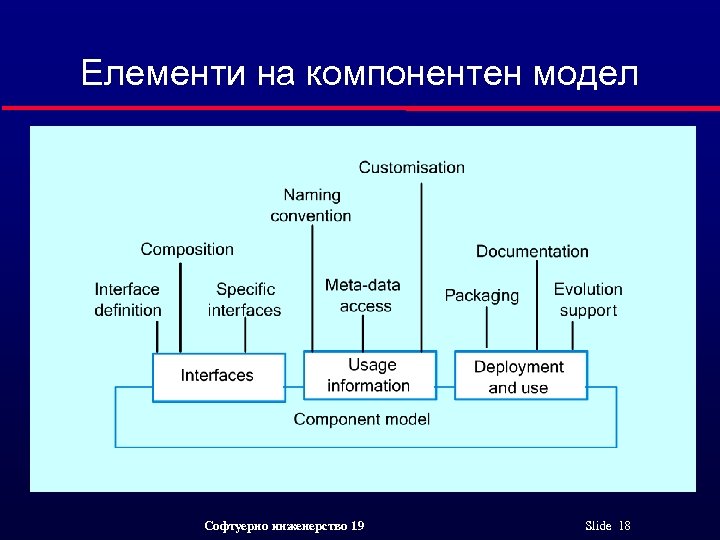 Елементи на компонентен модел

Customisation

Naming convention

Composition

Documentation

Interface definition

Specific interfaces

Meta-data access

Packaging

Evolution support

Interfaces

Usage information

Deployment and use

Component model

Софтуерно инженерство 19

Slide 18